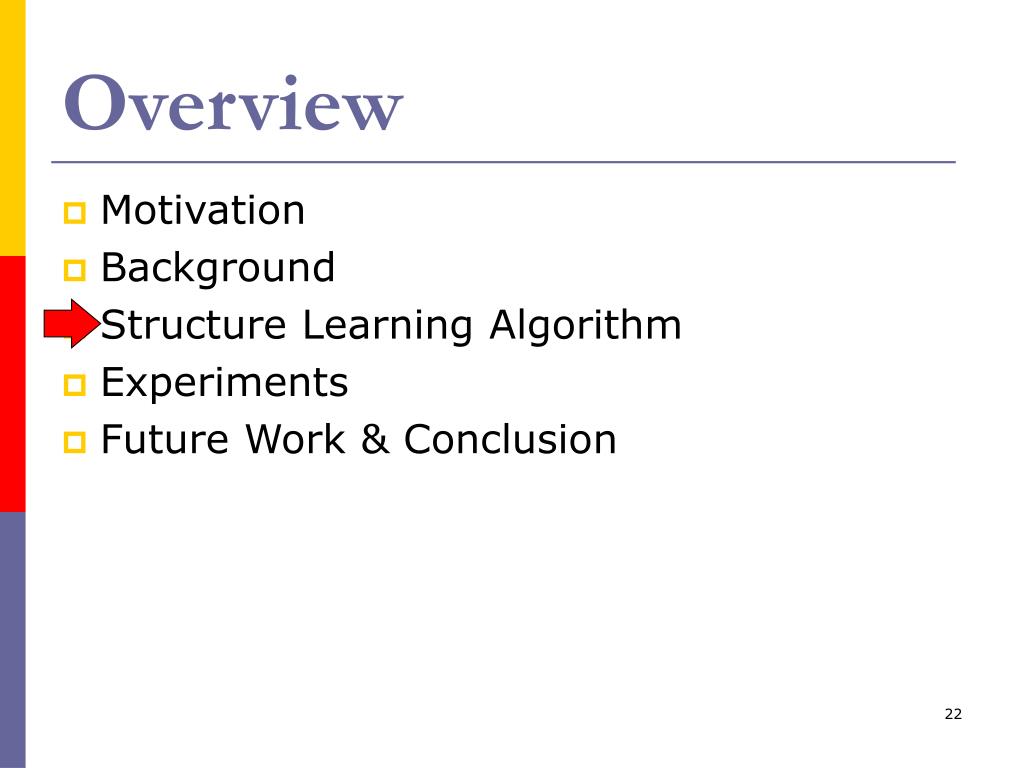 Overview

Motivation
Background
Structure Learning Algorithm
Experiments
Future Work & Conclusion

22